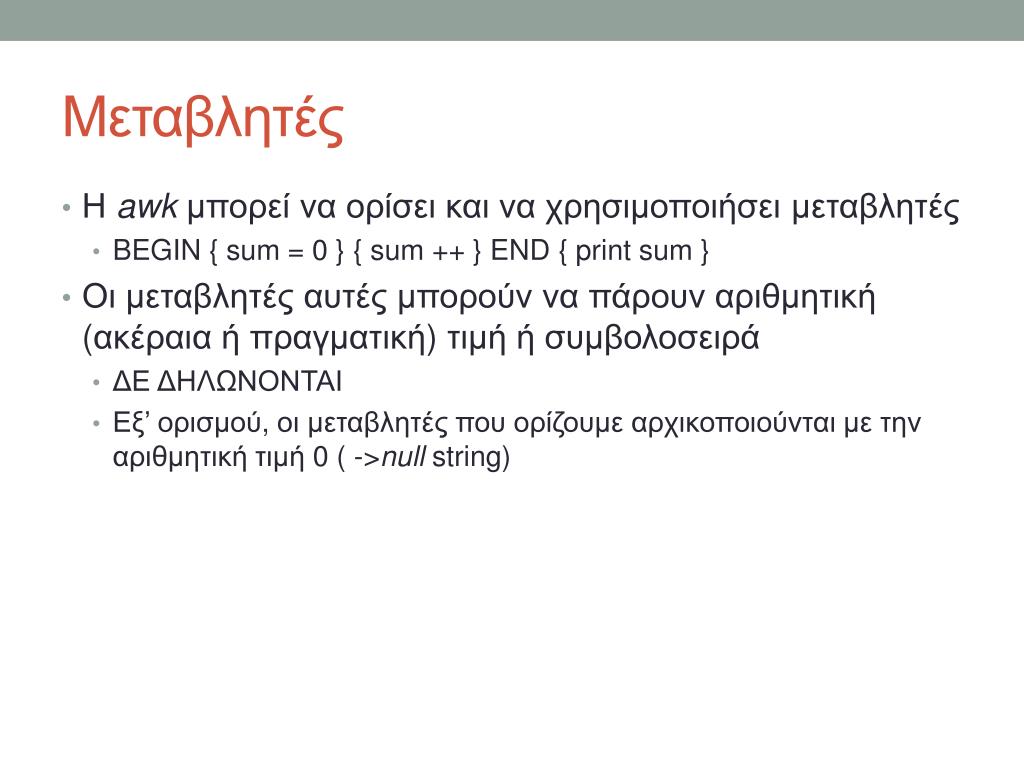 Μεταβλητές

• Η awk μπορεί να ορίσει και να χρησιμοποιήσει μεταβλητές
  • BEGIN { sum = 0 } { sum ++ } END { print sum }
• Οι μεταβλητές αυτές μπορούν να πάρουν αριθμητική (ακέραια ή πραγματική) τιμή ή συμβολοσειρά
  • ΔΕ ΔΗΛΩΝΟΝΤΑΙ
  • Εξ' ορισμού, οι μεταβλητές που ορίζουμε αρχικοποιούνται με την αριθμητική τιμή 0 ( ->null string)